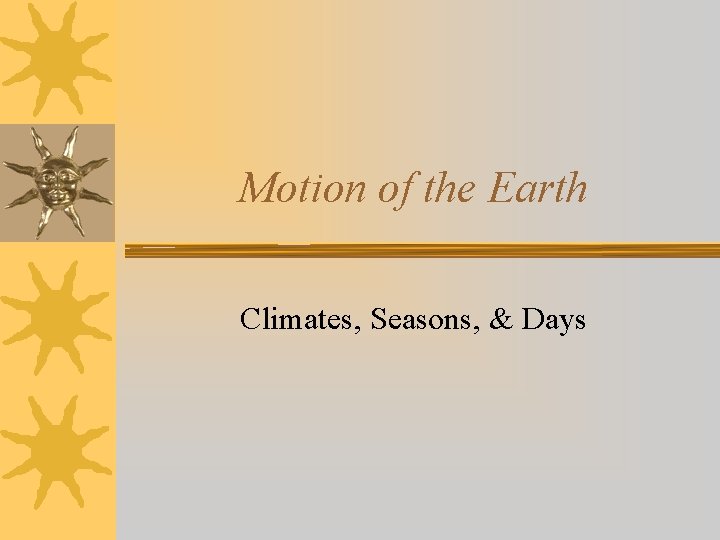 Motion of the Earth

Climates, Seasons, & Days